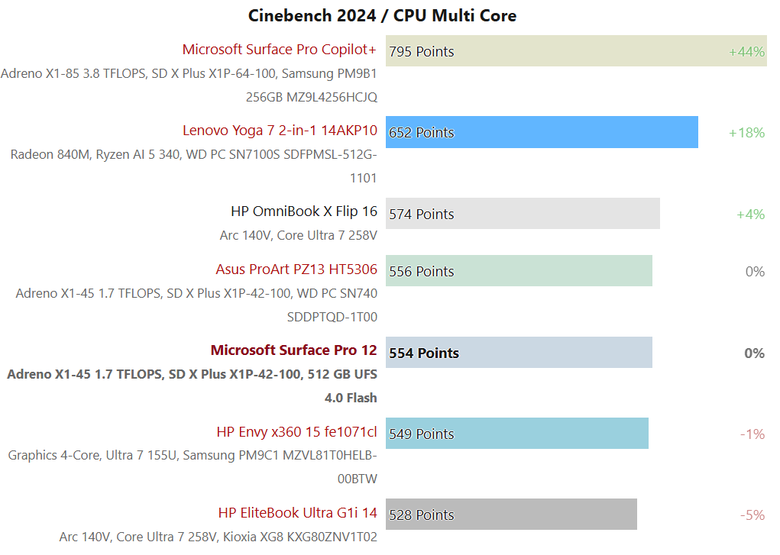 Cinebench 2024 / CPU Multi Core

Microsoft Surface Pro Copilot+
Adreno X1-85 3.8 TFLOPS, SD X Plus X1P-64-100, Samsung PM9B1 256GB MZ9L4256HCJQ
795 Points
+44%

Lenovo Yoga 7 2-in-1 14AKP10
Radeon 840M, Ryzen AI 5 340, WD PC SN7100S SDFPMSL-512G-1101
652 Points
+18%

HP OmniBook X Flip 16
Arc 140V, Core Ultra 7 258V
574 Points
+4%

Asus ProArt PZ13 HT5306
Adreno X1-45 1.7 TFLOPS, SD X Plus X1P-42-100, WD PC SN740 SDDPTQD-1T00
556 Points
0%

Microsoft Surface Pro 12
Adreno X1-45 1.7 TFLOPS, SD X Plus X1P-42-100, 512 GB UFS 4.0 Flash
554 Points
0%

HP Envy x360 15 fe1071cl
Graphics 4-Core, Ultra 7 155U, Samsung PM9C1 MZVL81T0HELB-00BTW
549 Points
-1%

HP EliteBook Ultra G1i 14
Arc 140V, Core Ultra 7 258V, Kioxia XG8 KXG80ZNV1T02
528 Points
-5%